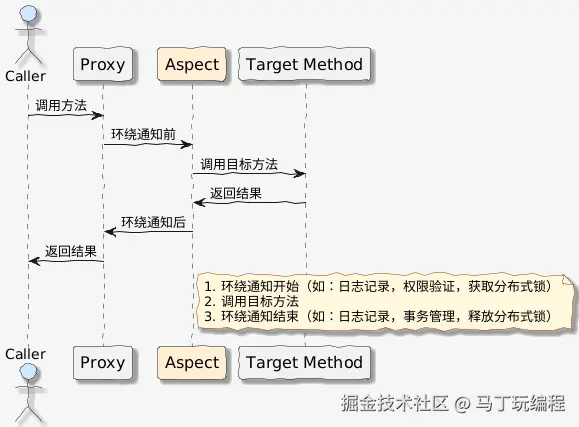 Caller

Proxy

Aspect

Target Method

调用方法

环绕通知前

调用目标方法

返回结果

环绕通知后

返回结果

1. 环绕通知开始（如：日志记录，权限验证，获取分布式锁）
2. 调用目标方法
3. 环绕通知结束（如：日志记录，事务管理，释放分布式锁）

Caller

Proxy

Aspect

Target Method

掘金技术社区 @ 马丁玩编程